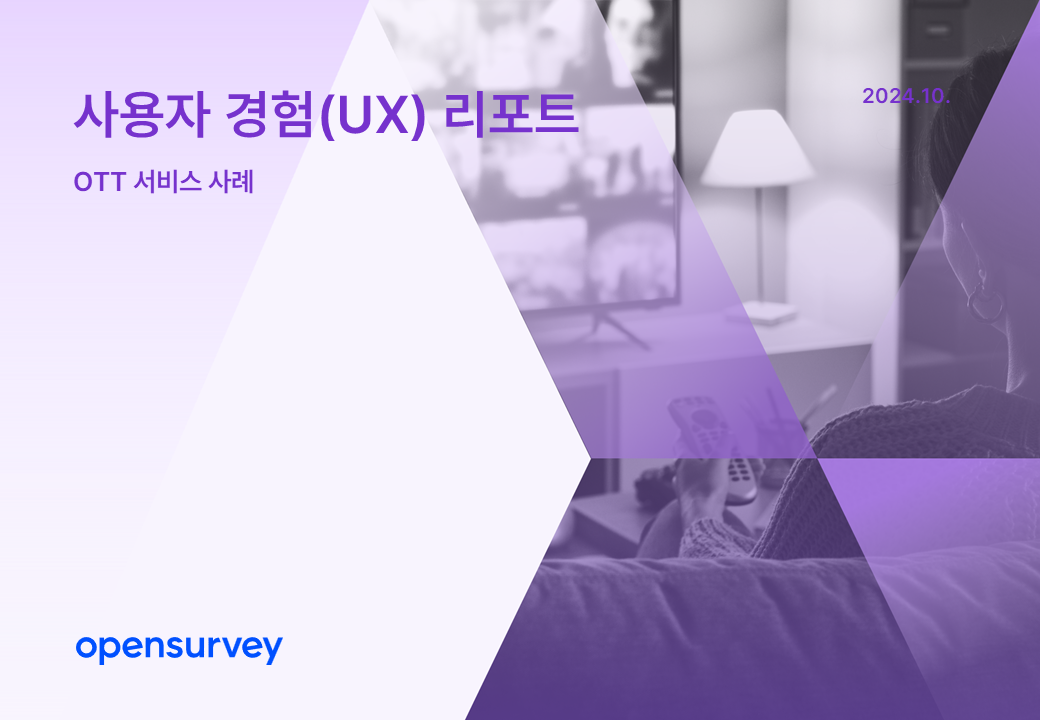 사용자 경험(UX) 리포트

2024.10.

OTT 서비스 사례

opensurvey